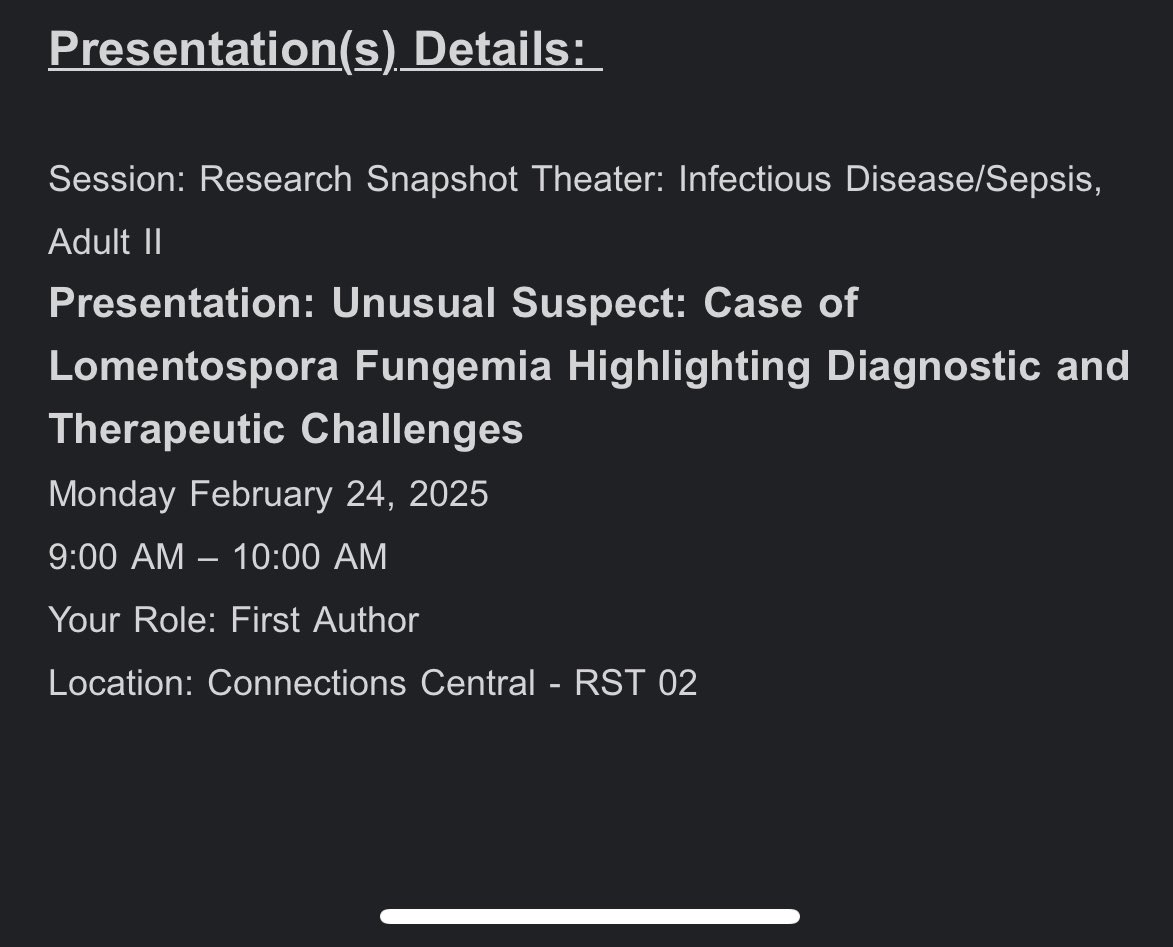 Presentation(s) Details:

Session: Research Snapshot Theater: Infectious Disease/Sepsis, Adult II

Presentation: Unusual Suspect: Case of Lomentospora Fungemia Highlighting Diagnostic and Therapeutic Challenges

Monday February 24, 2025

9:00 AM – 10:00 AM

Your Role: First Author

Location: Connections Central - RST 02